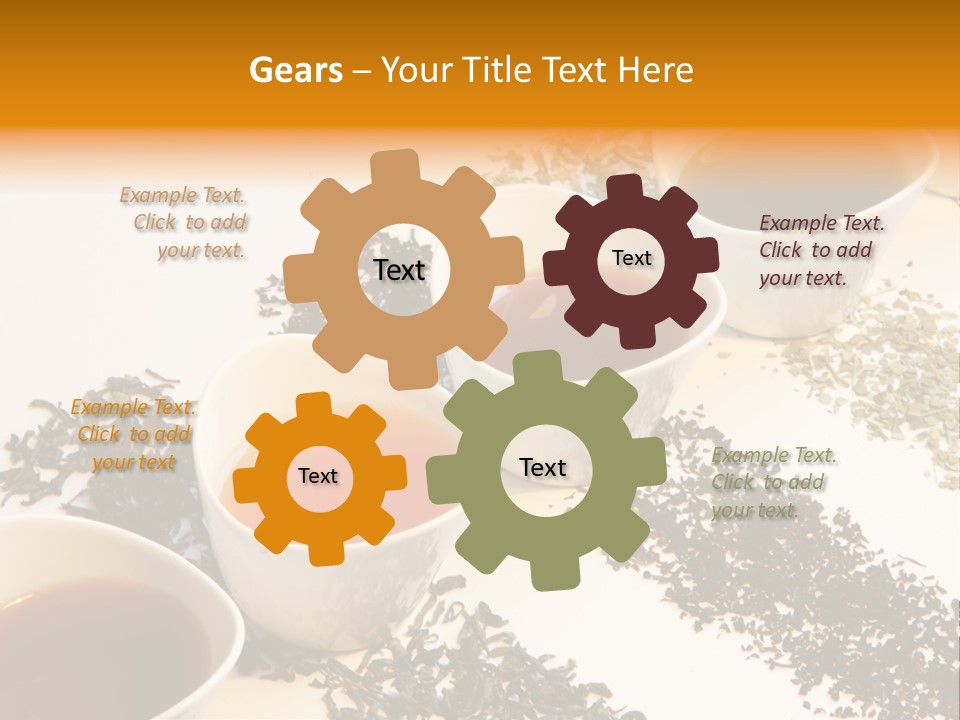 Gears – Your Title Text Here

Example Text. Click to add your text.

Text

Text

Example Text. Click to add your text.

Example Text. Click to add your text

Text

Text

Example Text. Click to add your text.